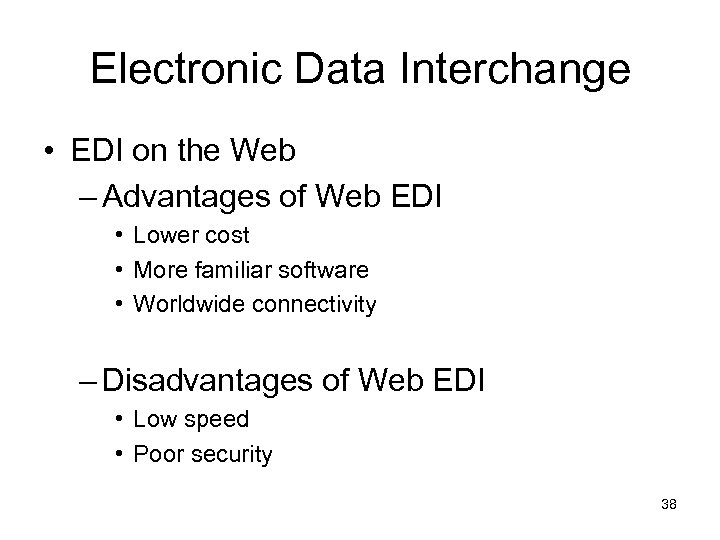 Electronic Data Interchange

• EDI on the Web
– Advantages of Web EDI
• Lower cost
• More familiar software
• Worldwide connectivity

– Disadvantages of Web EDI
• Low speed
• Poor security

38